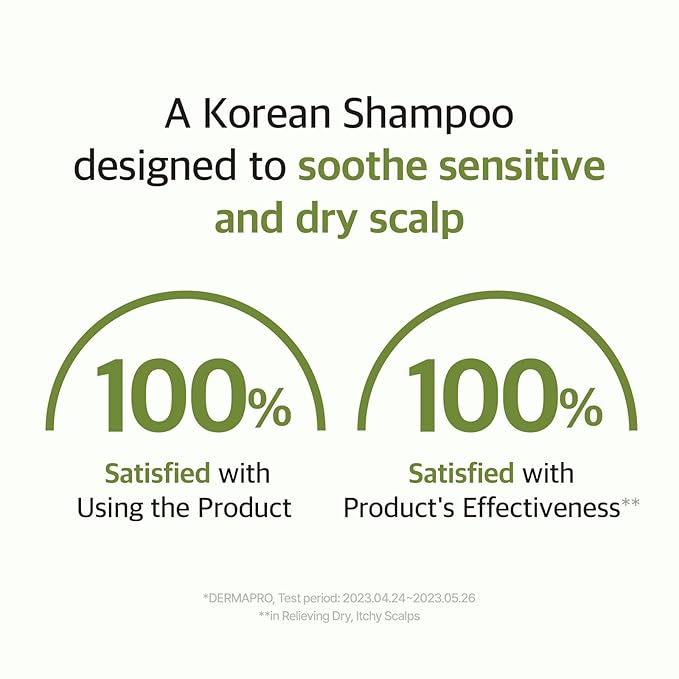 A Korean Shampoo designed to soothe sensitive and dry scalp

100%

Satisfied with Using the Product

100%

Satisfied with Product's Effectiveness**

*DERMAPRO, Test period: 2023.04.24~2023.05.26
**in Relieving Dry, Itchy Scalps